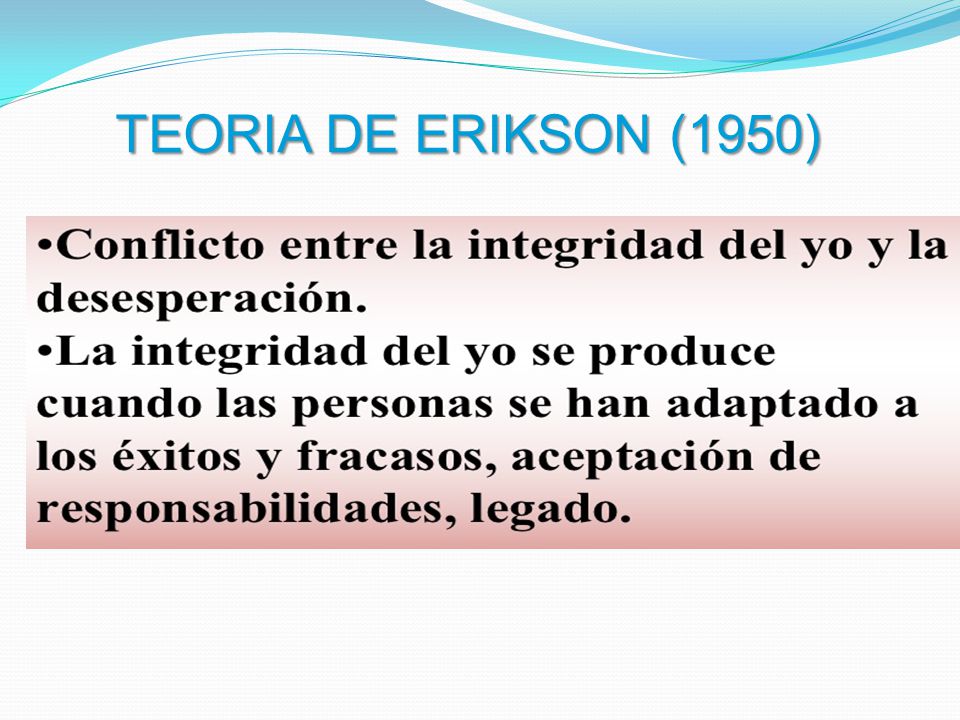 TEORIA DE ERIKSON (1950)

•Conflicto entre la integridad del yo y la desesperación.
•La integridad del yo se produce cuando las personas se han adaptado a los éxitos y fracasos, aceptación de responsabilidades, legado.